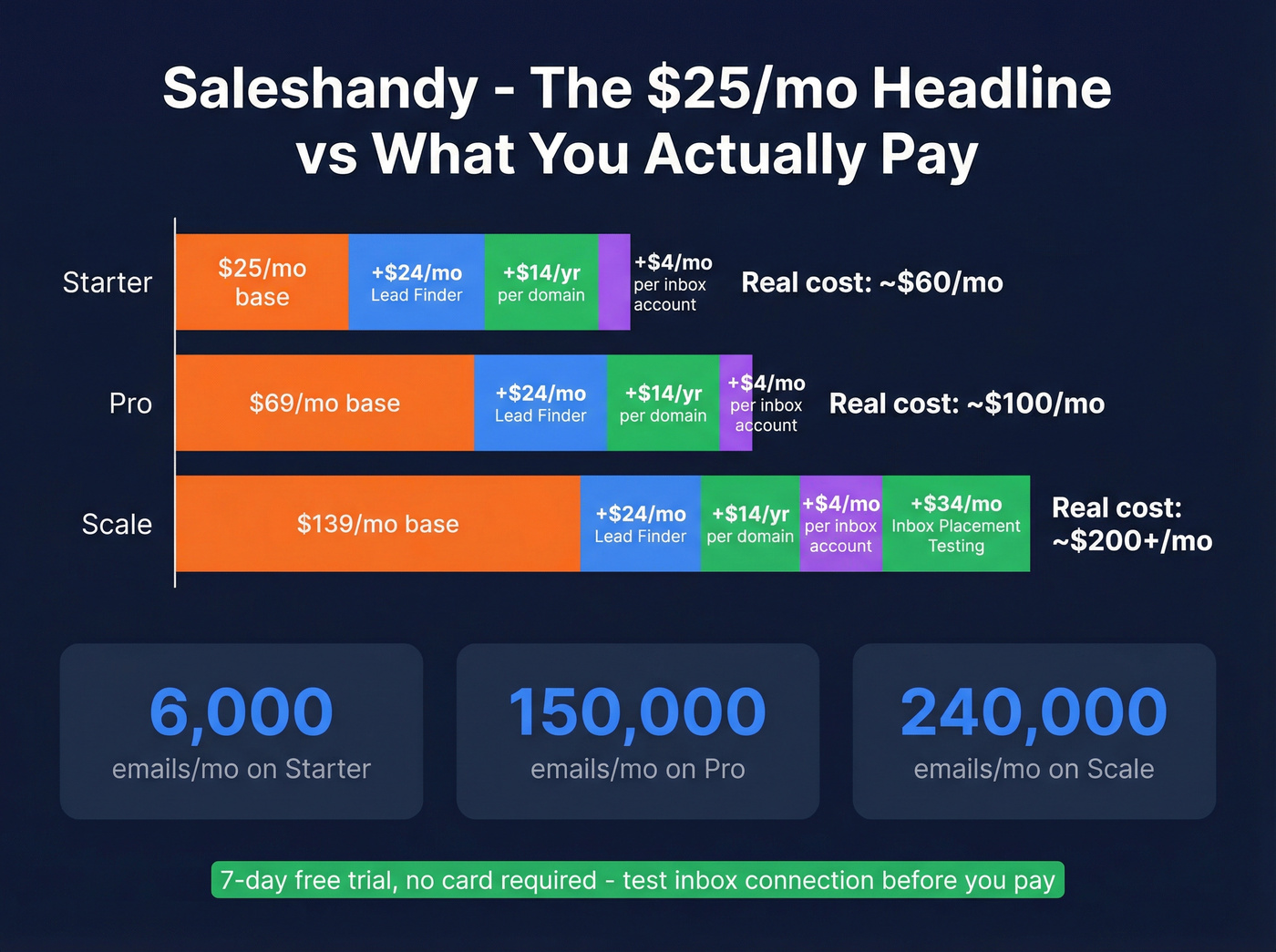 Saleshandy - The \$25/mo Headline vs What You Actually Pay

Starter

\$25/mo base

+\$24/mo Lead Finder

+\$14/yr per domain

+\$4/mo per inbox account

Real cost: ~\$60/mo

Pro

\$69/mo base

+\$24/mo Lead Finder

+\$14/yr per domain

+\$4/mo per inbox account

Real cost: ~\$100/mo

Scale

\$139/mo base

+\$24/mo Lead Finder

+\$14/yr per domain

+\$4/mo per inbox account

+\$34/mo Inbox Placement Testing

Real cost: ~\$200+/mo

6,000
emails/mo on Starter

150,000
emails/mo on Pro

240,000
emails/mo on Scale

7-day free trial, no card required - test inbox connection before you pay